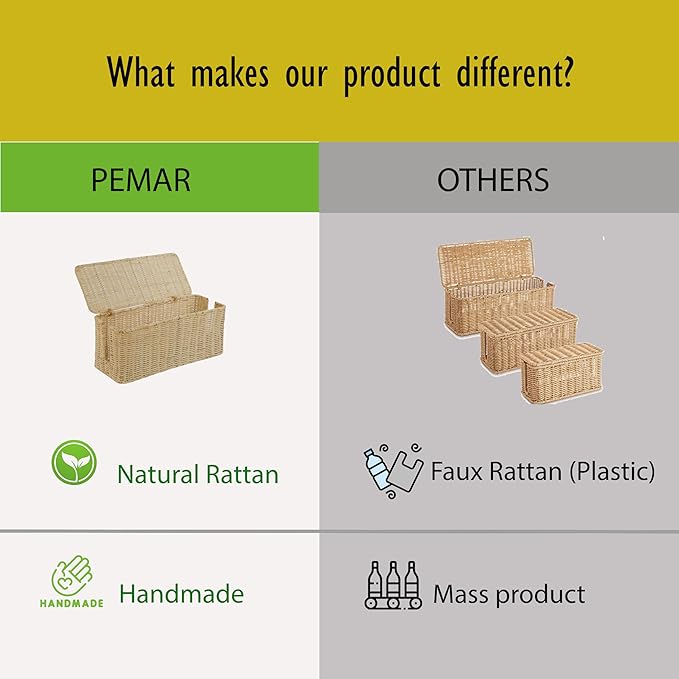 What makes our product different?

| PEMAR | OTHERS |
|---|---|
| Natural Rattan | Faux Rattan (Plastic) |
| HANDMADE Handmade | Mass product |